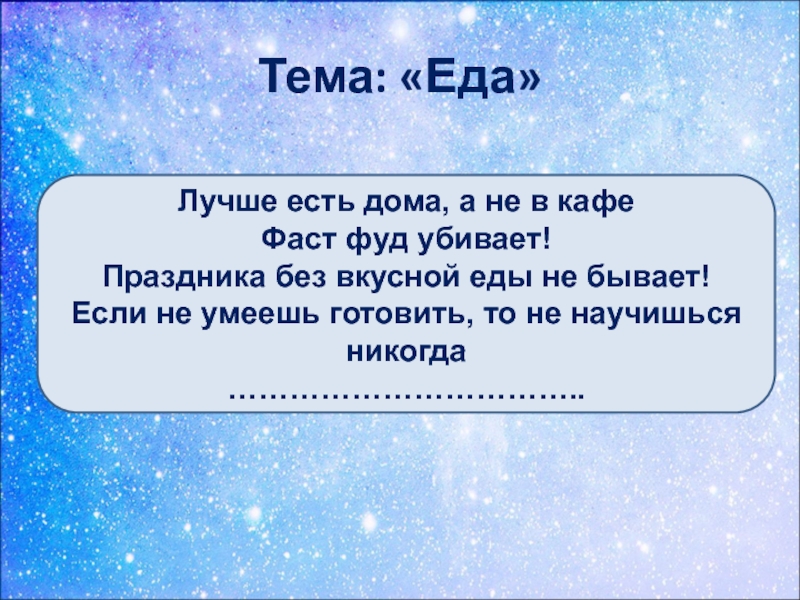 Тема: «Еда»

Лучше есть дома, а не в кафе
Фаст фуд убивает!
Праздника без вкусной еды не бывает!
Если не умеешь готовить, то не научишься никогда
……………………………..